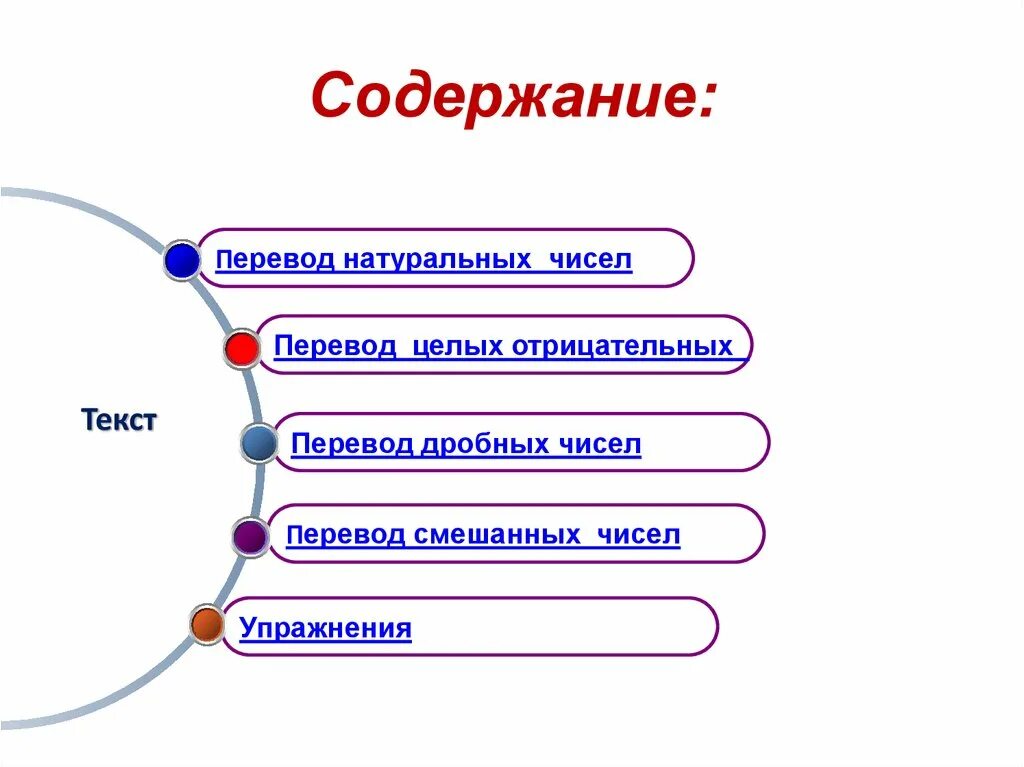 Содержание:

Текст

Перевод натуральных чисел

Перевод целых отрицательных

Перевод дробных чисел

Перевод смешанных чисел

Упражнения